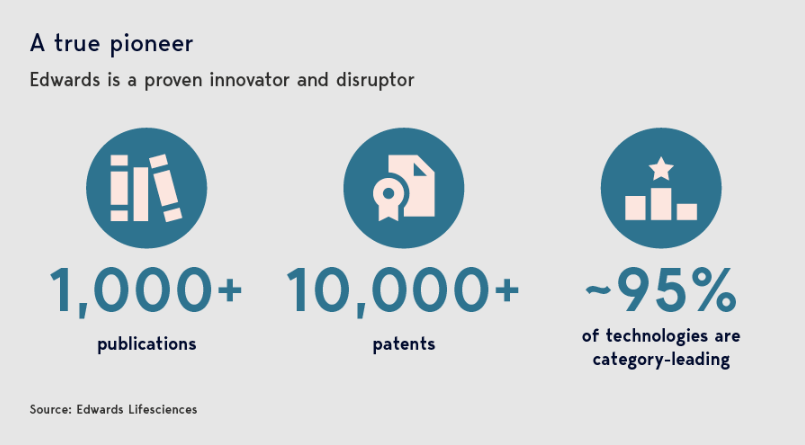 A true pioneer

Edwards is a proven innovator and disruptor

1,000+
publications

10,000+
patents

~95%
of technologies are category-leading

Source: Edwards Lifesciences